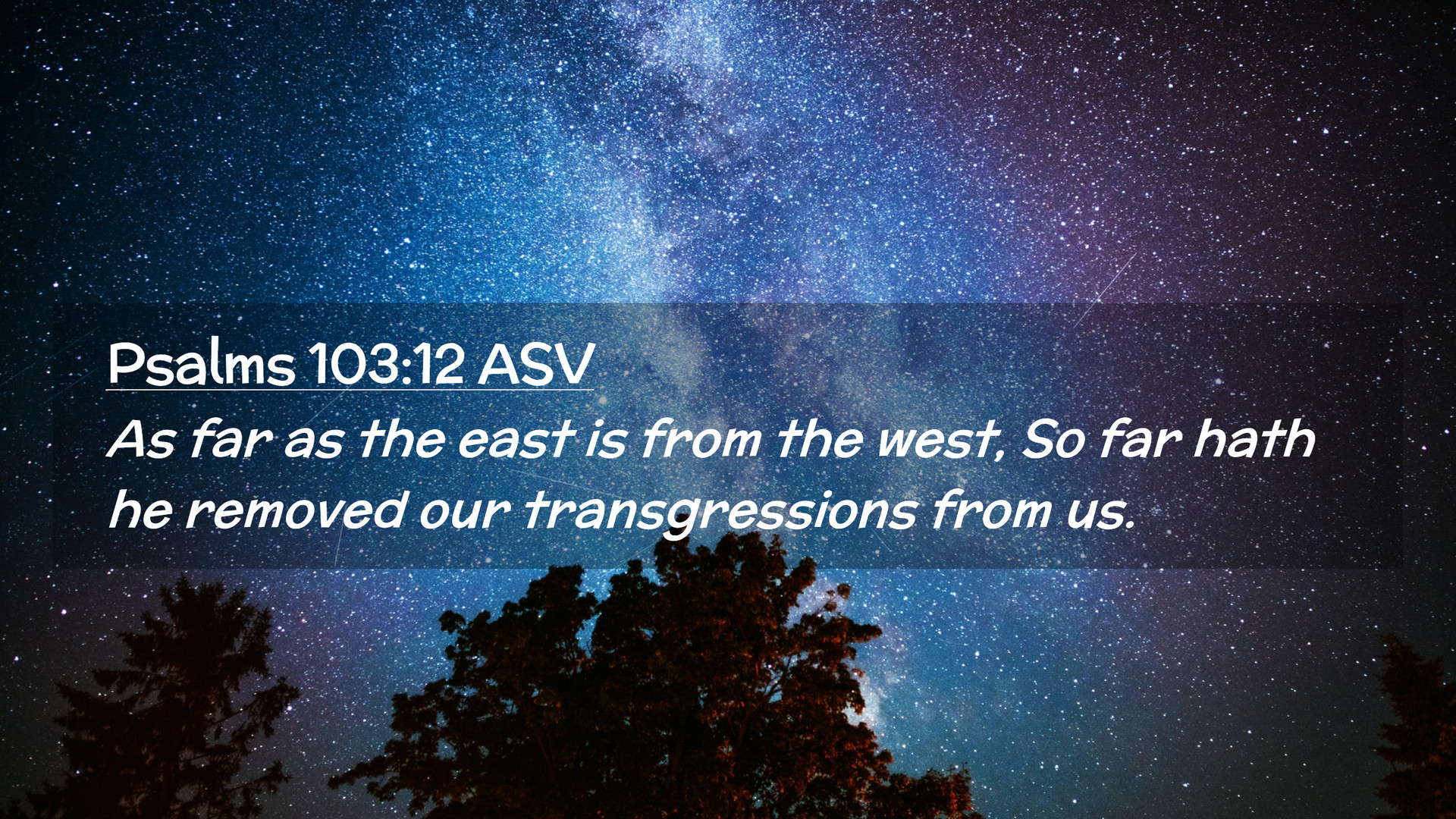 Psalms 103:12 ASV

As far as the east is from the west, So far hath he removed our transgressions from us.